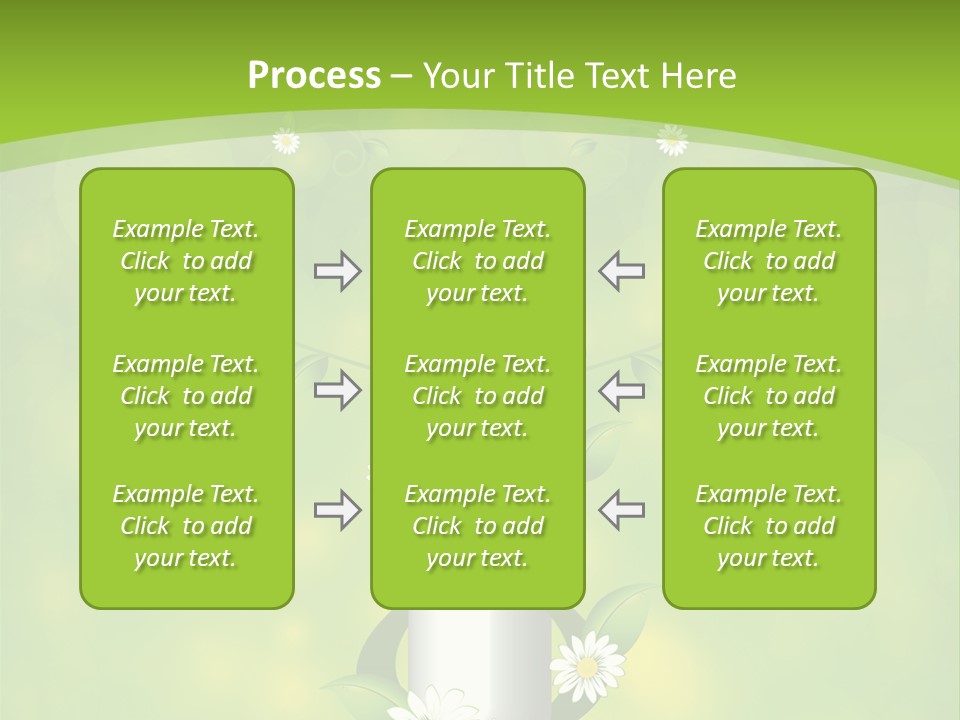 Process – Your Title Text Here

Example Text. Click to add your text.

Example Text. Click to add your text.

Example Text. Click to add your text.

Example Text. Click to add your text.

Example Text. Click to add your text.

Example Text. Click to add your text.

Example Text. Click to add your text.

Example Text. Click to add your text.

Example Text. Click to add your text.